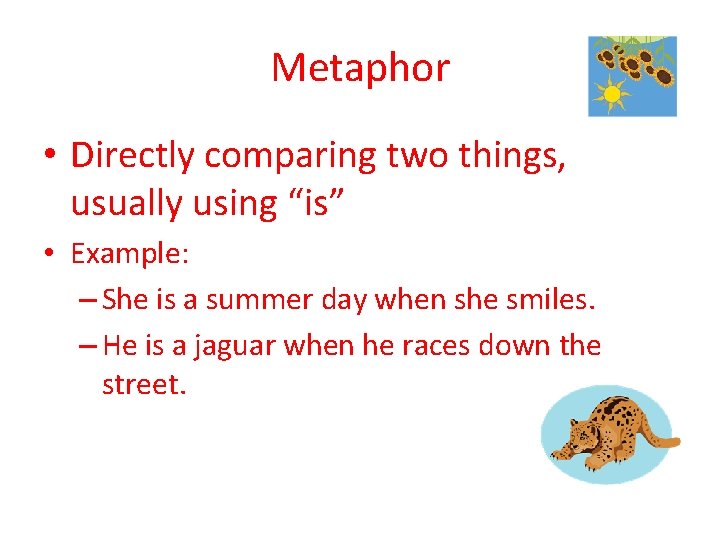 Metaphor

• Directly comparing two things, usually using “is”

• Example:

– She is a summer day when she smiles.

– He is a jaguar when he races down the street.